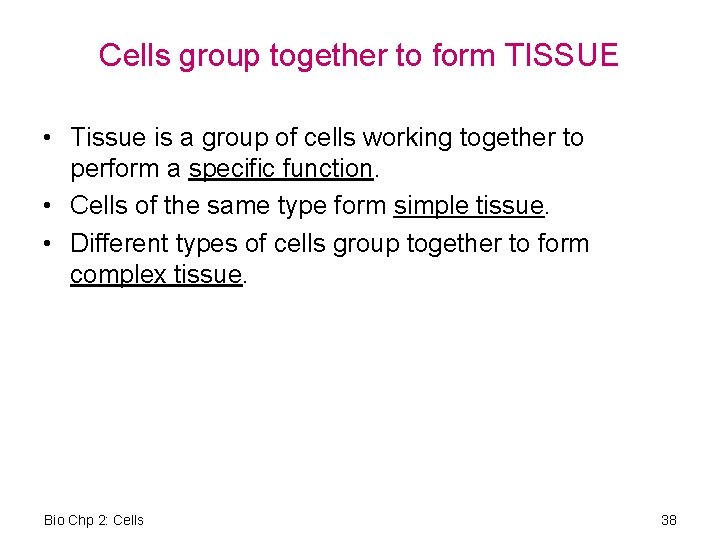 Cells group together to form TISSUE

• Tissue is a group of cells working together to perform a specific function.
• Cells of the same type form simple tissue.
• Different types of cells group together to form complex tissue.

Bio Chp 2: Cells

38